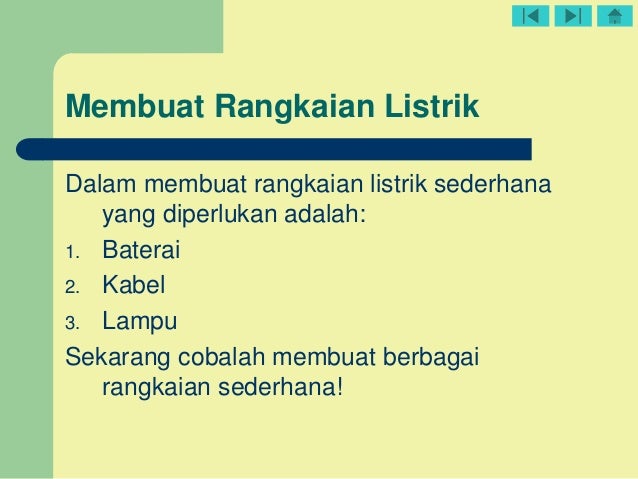 Membuat Rangkaian Listrik

Dalam membuat rangkaian listrik sederhana yang diperlukan adalah:

1. Baterai
2. Kabel
3. Lampu

Sekarang cobalah membuat berbagai rangkaian sederhana!